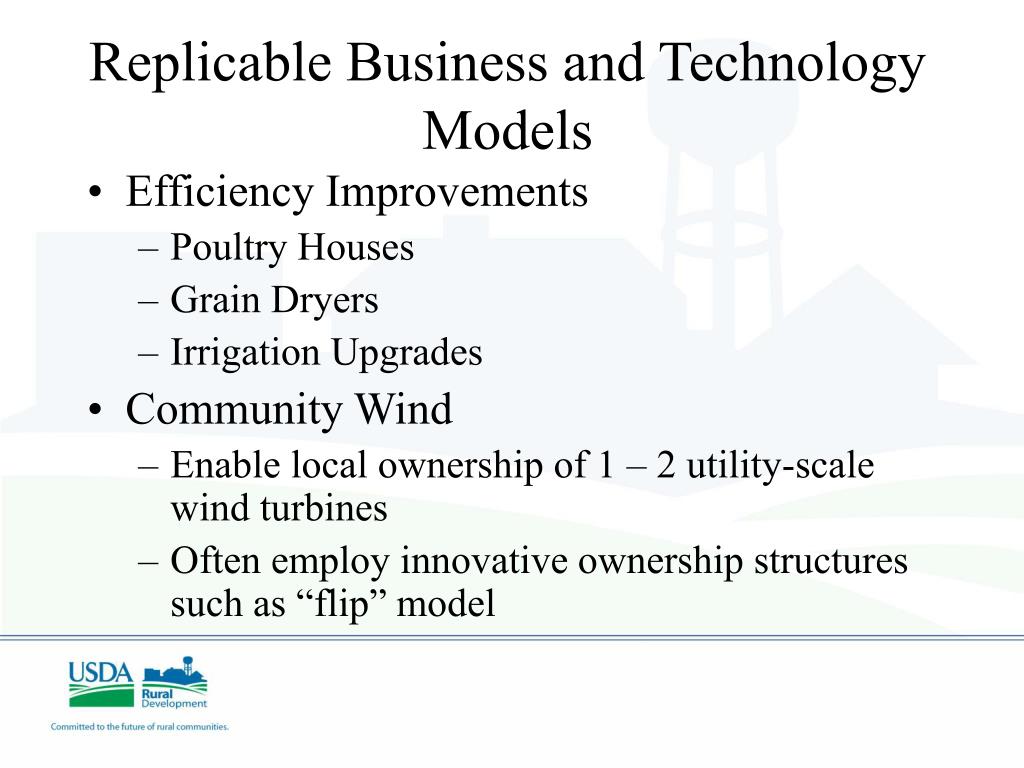 Replicable Business and Technology Models

• Efficiency Improvements
– Poultry Houses
– Grain Dryers
– Irrigation Upgrades
• Community Wind
– Enable local ownership of 1 – 2 utility-scale wind turbines
– Often employ innovative ownership structures such as “flip” model

USDA
Rural Development
Committed to the future of rural communities.